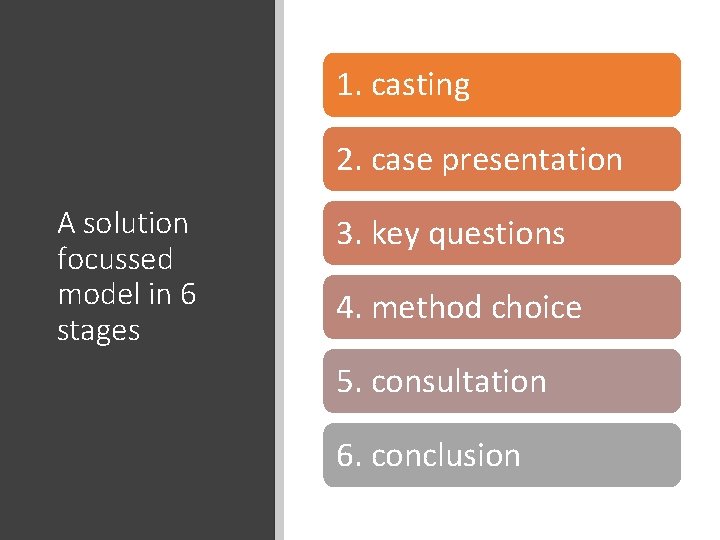 A solution focussed model in 6 stages

1. casting

2. case presentation

3. key questions

4. method choice

5. consultation

6. conclusion